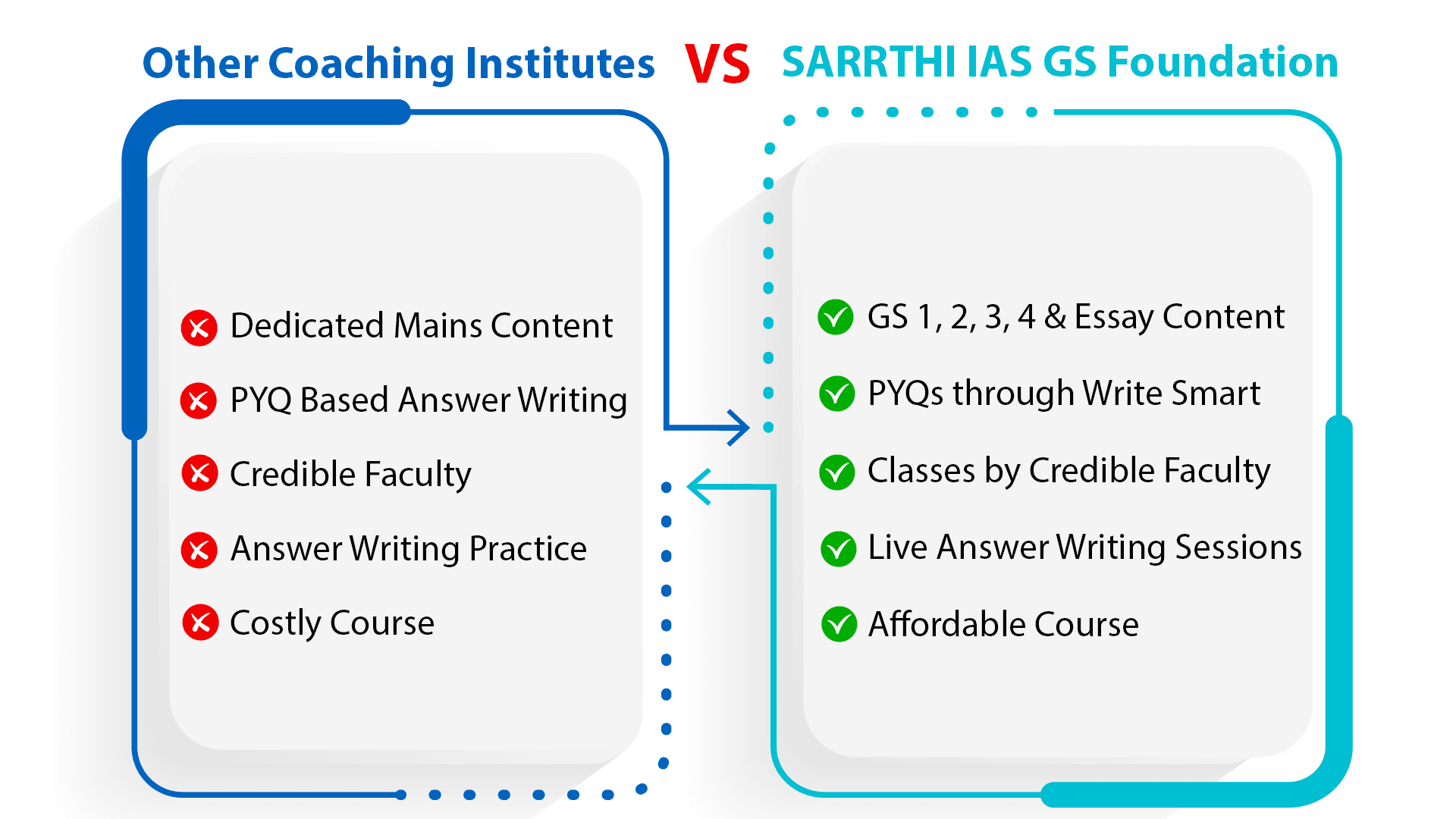 Other Coaching Institutes VS SARRTHI IAS GS Foundation

Dedicated Mains Content
PYQ Based Answer Writing
Credible Faculty
Answer Writing Practice
Costly Course

GS 1, 2, 3, 4 & Essay Content
PYQs through Write Smart
Classes by Credible Faculty
Live Answer Writing Sessions
Affordable Course